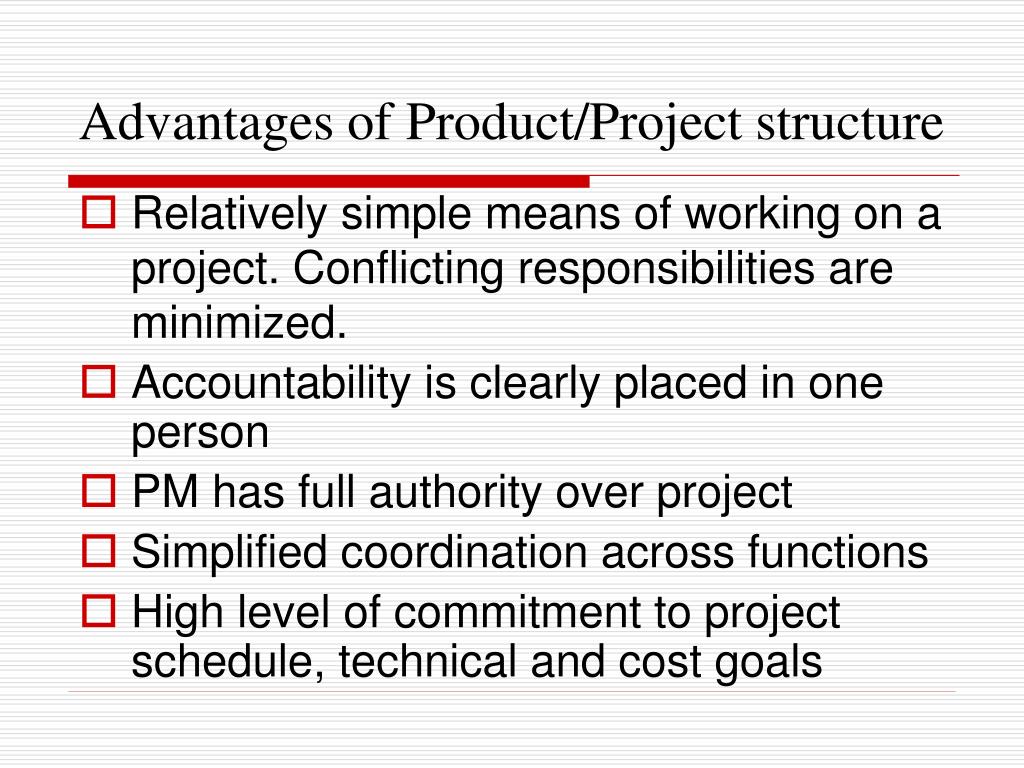 Advantages of Product/Project structure

Relatively simple means of working on a project. Conflicting responsibilities are minimized.

Accountability is clearly placed in one person

PM has full authority over project

Simplified coordination across functions

High level of commitment to project schedule, technical and cost goals